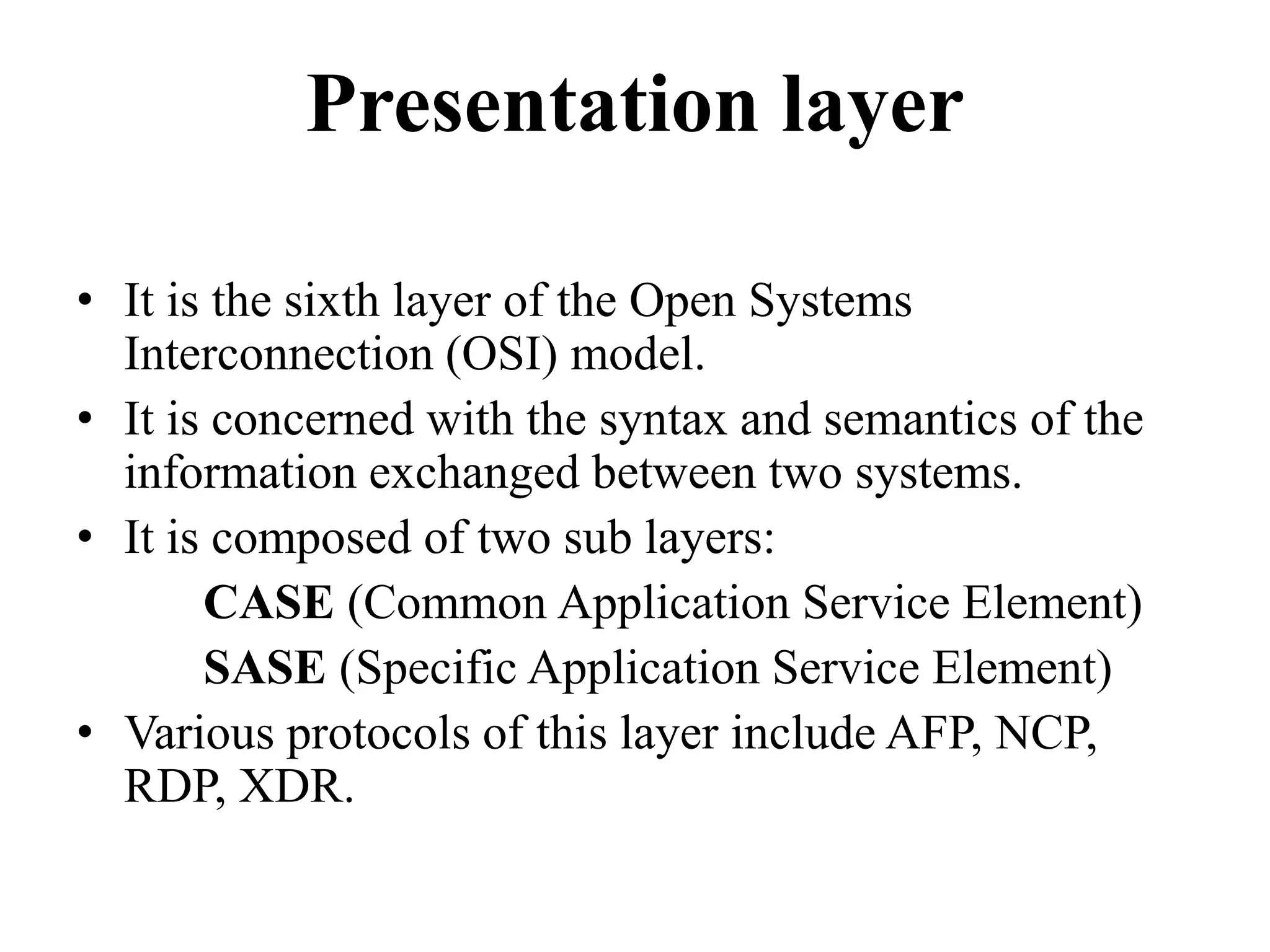 Presentation layer

• It is the sixth layer of the Open Systems Interconnection (OSI) model.
• It is concerned with the syntax and semantics of the information exchanged between two systems.
• It is composed of two sub layers:

CASE (Common Application Service Element)

SASE (Specific Application Service Element)

• Various protocols of this layer include AFP, NCP, RDP, XDR.